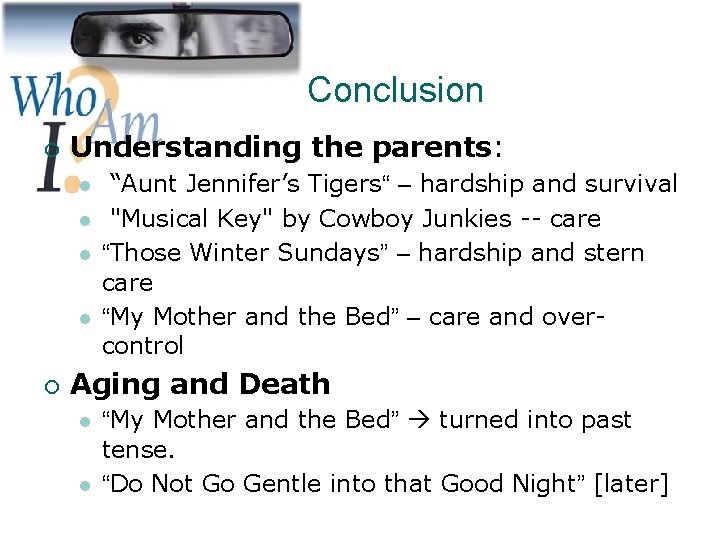 Who Am I?

Conclusion

Understanding the parents:

“Aunt Jennifer’s Tigers“ – hardship and survival

"Musical Key" by Cowboy Junkies -- care

“Those Winter Sundays” – hardship and stern care

“My Mother and the Bed” – care and over-control

Aging and Death

“My Mother and the Bed” → turned into past tense.

“Do Not Go Gentle into that Good Night” [later]